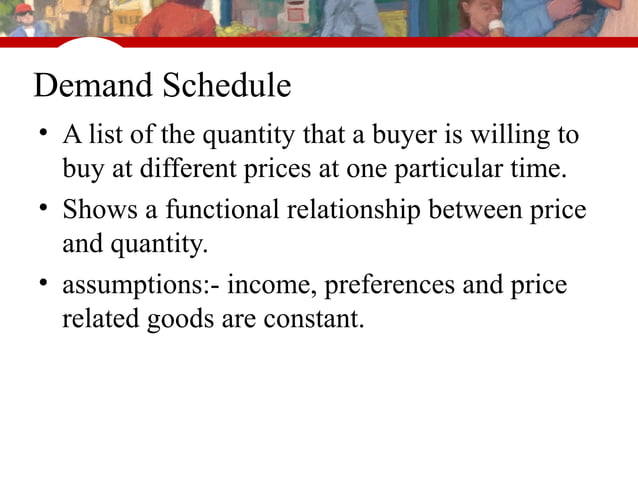 Demand Schedule

• A list of the quantity that a buyer is willing to buy at different prices at one particular time.

• Shows a functional relationship between price and quantity.

• assumptions:- income, preferences and price related goods are constant.